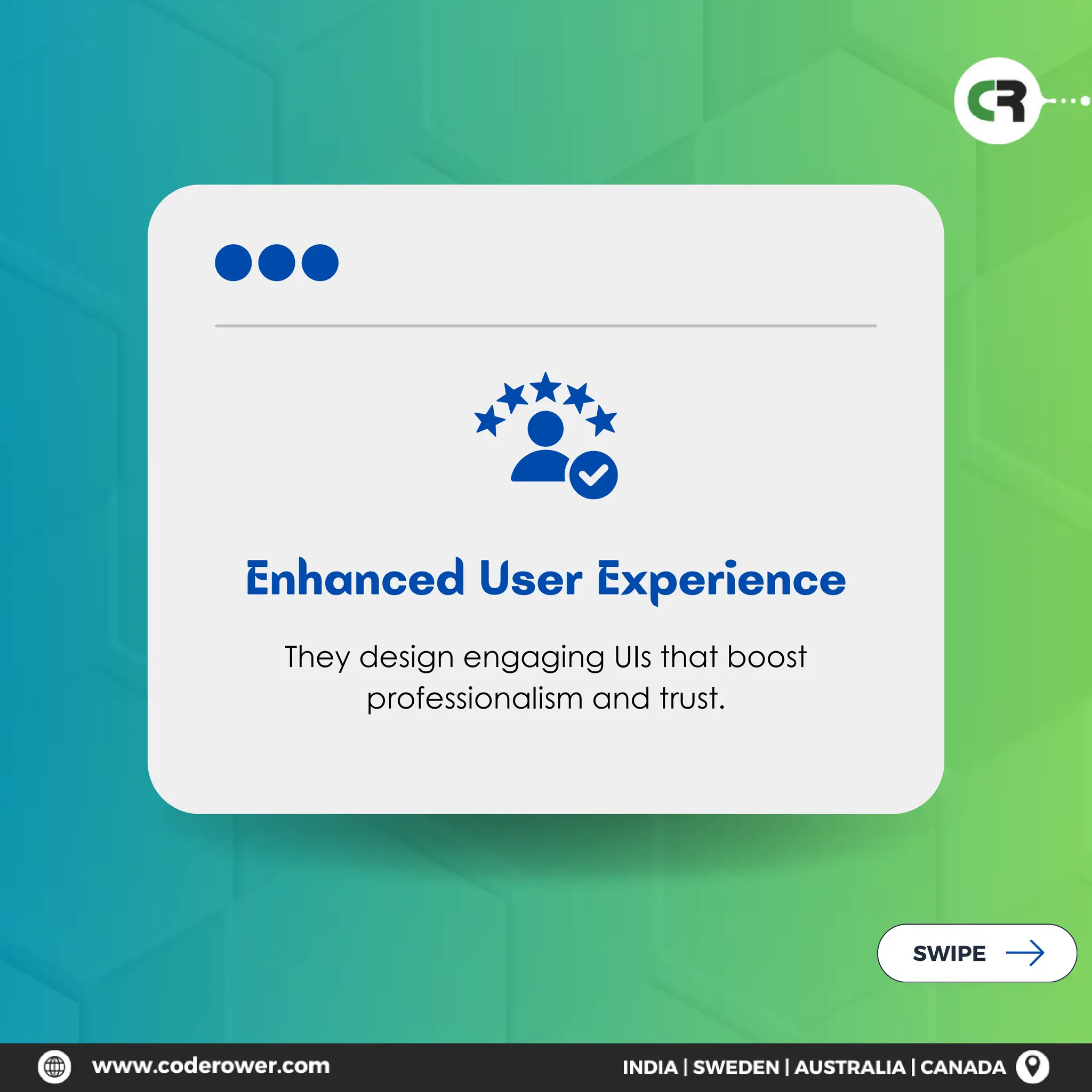 CR

Enhanced User Experience

They design engaging UIs that boost professionalism and trust.

SWIPE

www.coderower.com

INDIA | SWEDEN | AUSTRALIA | CANADA